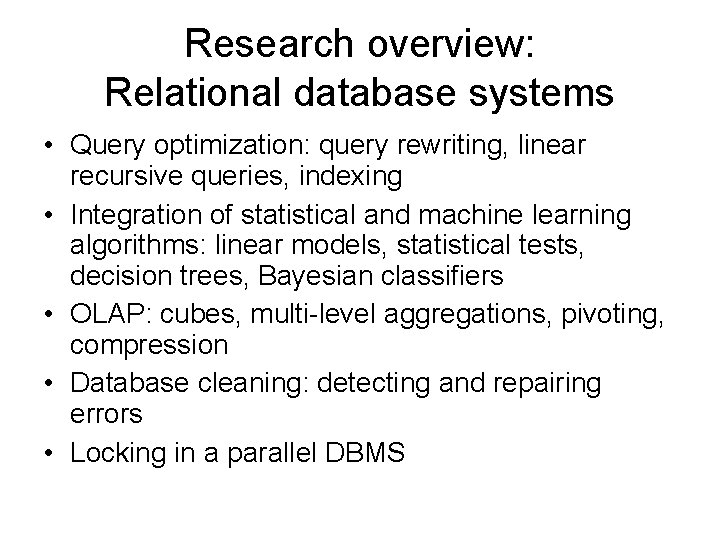 Research overview:
Relational database systems

• Query optimization: query rewriting, linear recursive queries, indexing
• Integration of statistical and machine learning algorithms: linear models, statistical tests, decision trees, Bayesian classifiers
• OLAP: cubes, multi-level aggregations, pivoting, compression
• Database cleaning: detecting and repairing errors
• Locking in a parallel DBMS